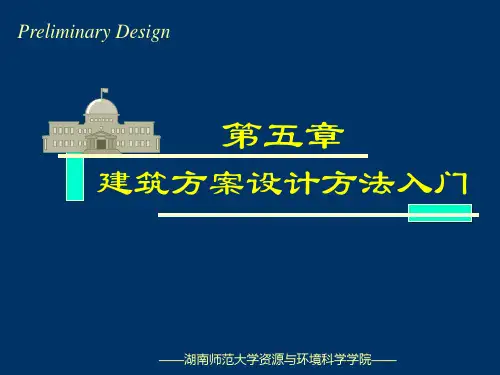 Preliminary Design

第五章

建筑方案设计方法入门

——湖南师范大学资源与环境科学学院——